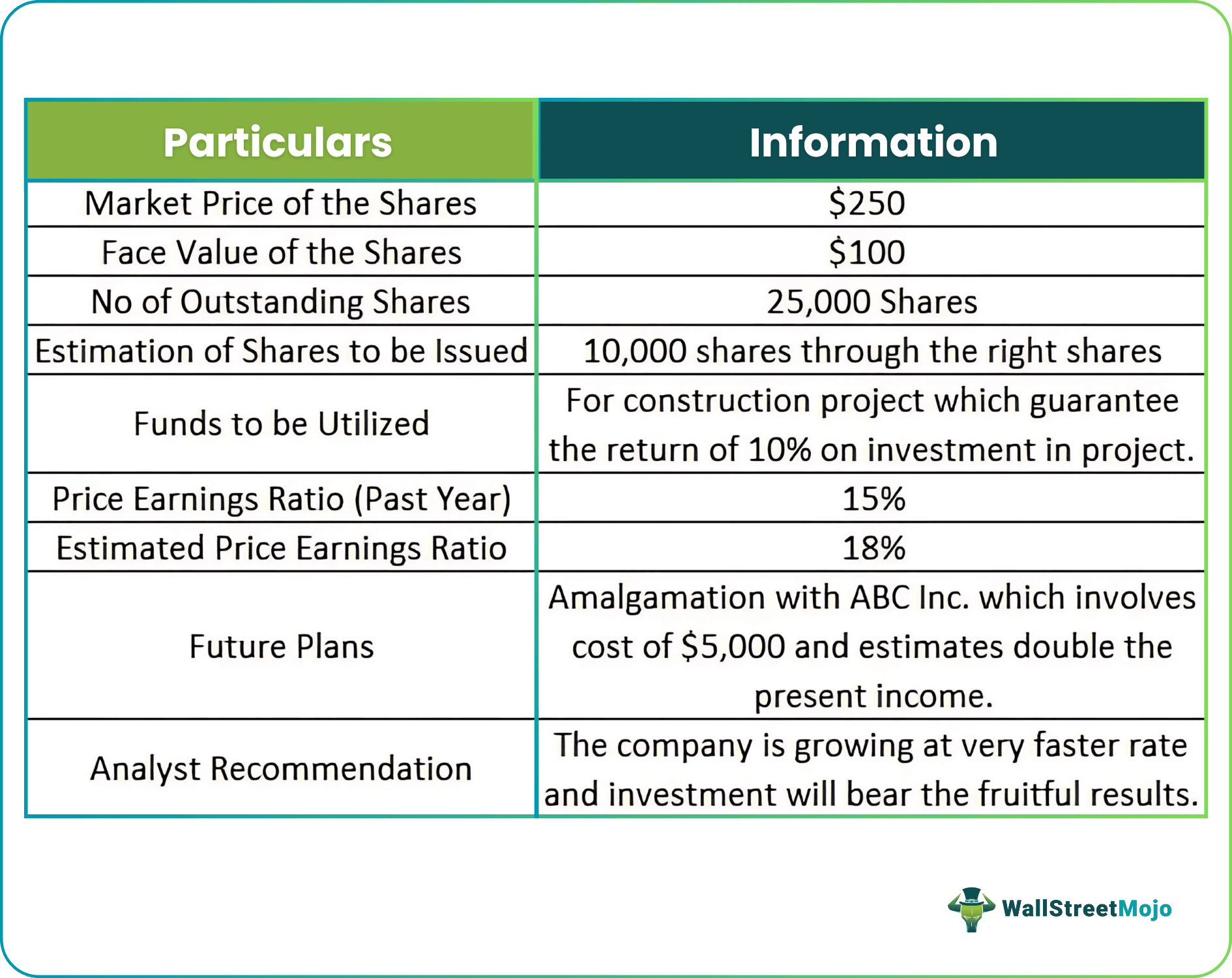 | Particulars | Information |
|---|---|
| Market Price of the Shares | \$250 |
| Face Value of the Shares | \$100 |
| No of Outstanding Shares | 25,000 Shares |
| Estimation of Shares to be Issued | 10,000 shares through the right shares |
| Funds to be Utilized | For construction project which guarantee the return of 10% on investment in project. |
| Price Earnings Ratio (Past Year) | 15% |
| Estimated Price Earnings Ratio | 18% |
| Future Plans | Amalgamation with ABC Inc. which involves cost of \$5,000 and estimates double the present income. |
| Analyst Recommendation | The company is growing at very faster rate and investment will bear the fruitful results. |

WallStreetMojo